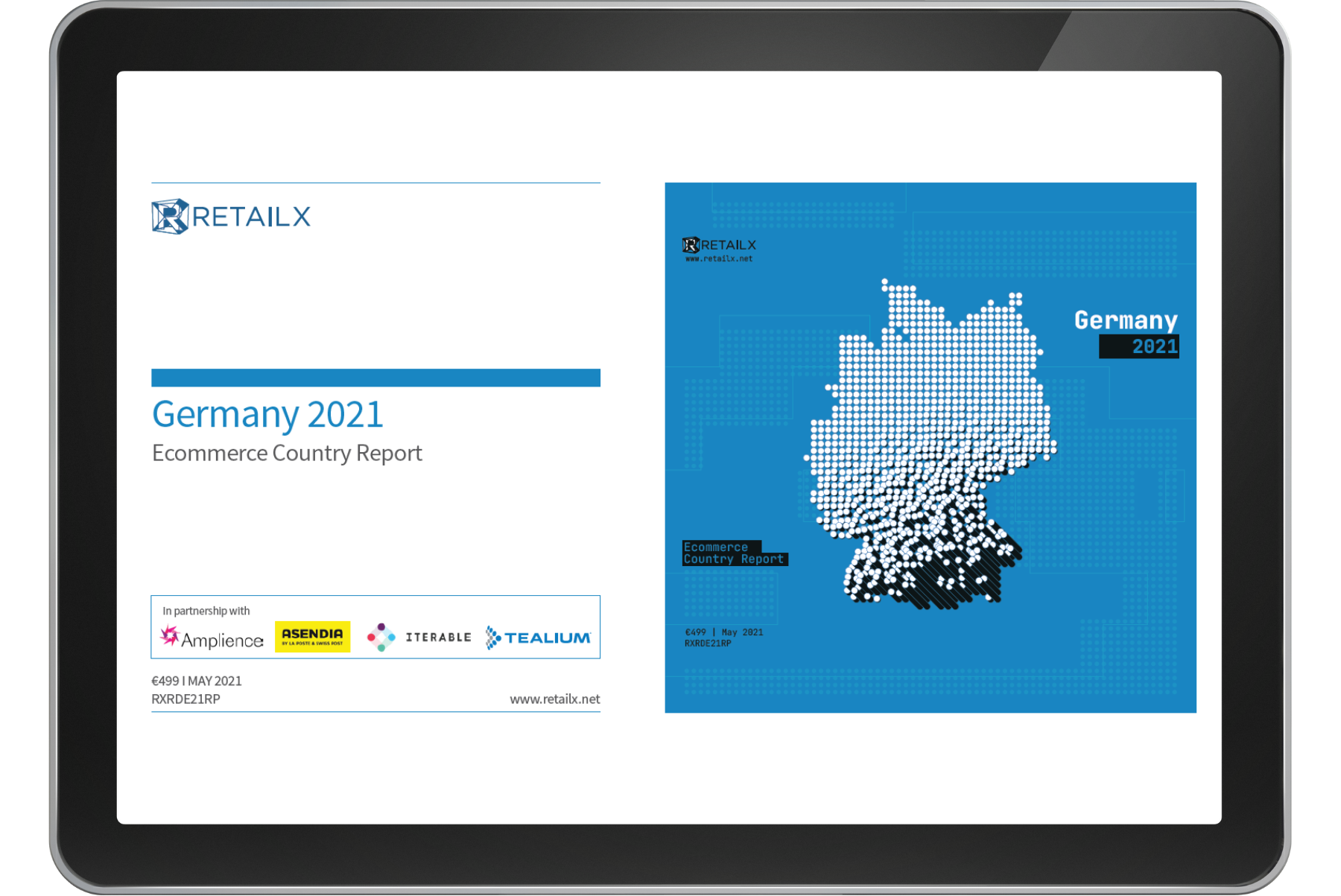 RETAILX

Germany 2021

Ecommerce Country Report

In partnership with

Amplience ASENDIA BY LA POSTE & SWISS POST ITERABLE TEALIUM

€499 I MAY 2021
RXRDE21RP

www.retailx.net

RETAILX
www.retailx.net

Germany
2021

Ecommerce
Country Report

€499 | May 2021
RXRDE21RP